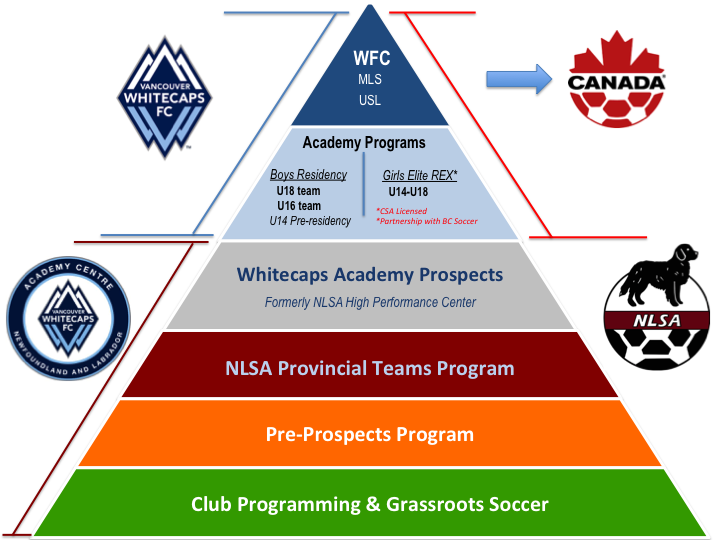 VANCOUVER
WHITECAPS
FC

WFC
MLS
USL

CANADA

Academy Programs

Boys Residency
U18 team
U16 team
U14 Pre-residency

Girls Elite REX*
U14-U18
*CSA Licensed
*Partnership with BC Soccer

ACADEMY CENTRE
VANCOUVER
WHITECAPS
FC
NEWFOUNDLAND AND LABRADOR

Whitecaps Academy Prospects
Formerly NLSA High Performance Center

NLSA

NLSA Provincial Teams Program

Pre-Prospects Program

Club Programming & Grassroots Soccer